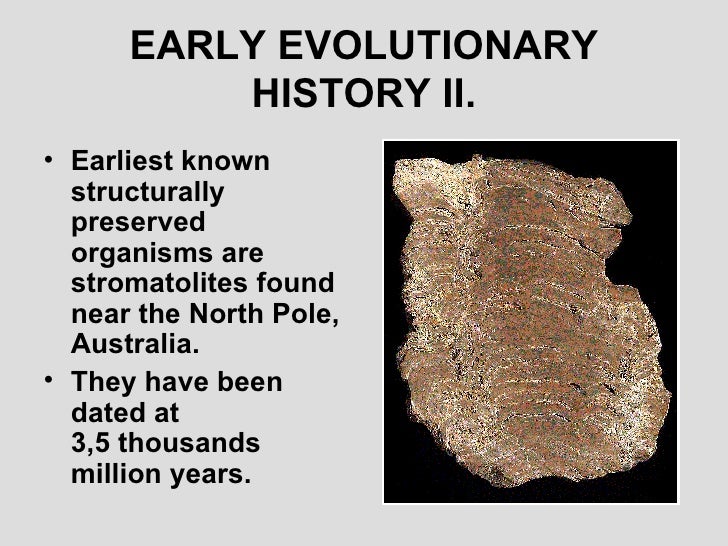 EARLY EVOLUTIONARY HISTORY II.

• Earliest known structurally preserved organisms are stromatolites found near the North Pole, Australia.

• They have been dated at 3,5 thousands million years.